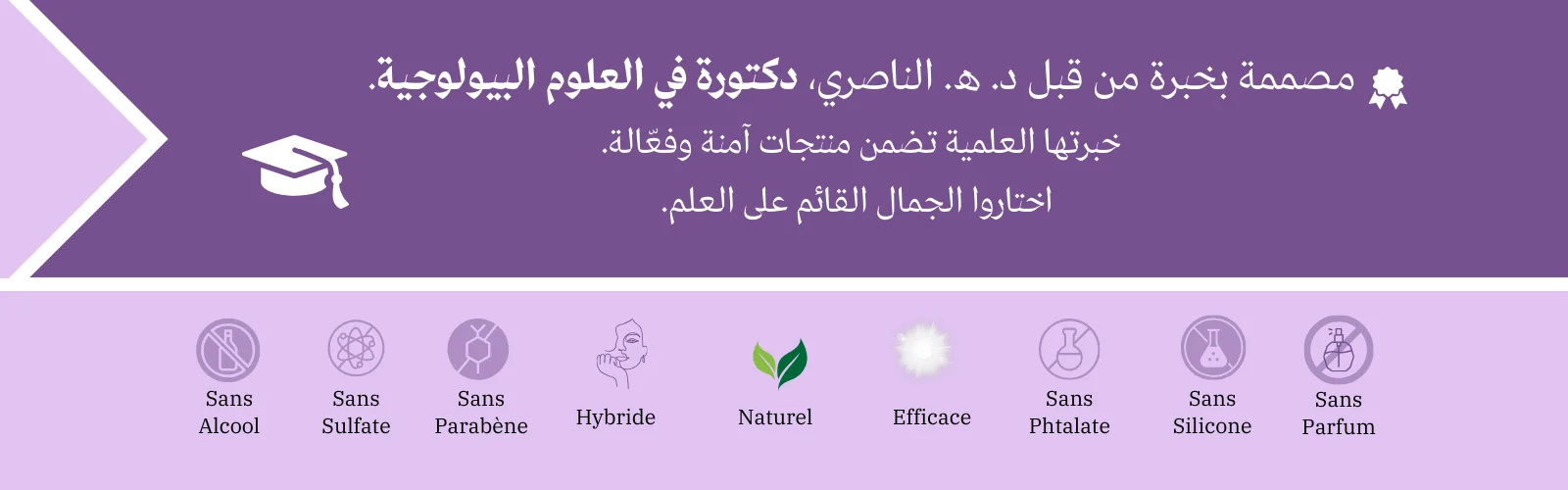 مصممة بخبرة من قبل د. هـ. الناصري، دكتورة في العلوم البيولوجية.
خبرتها العلمية تضمن منتجات آمنة وفعّالة.
اختاروا الجمال القائم على العلم.

Sans Alcool

Sans Sulfate

Sans Parabène

Hybride

Naturel

Efficace

Sans Phtalate

Sans Silicone

Sans Parfum